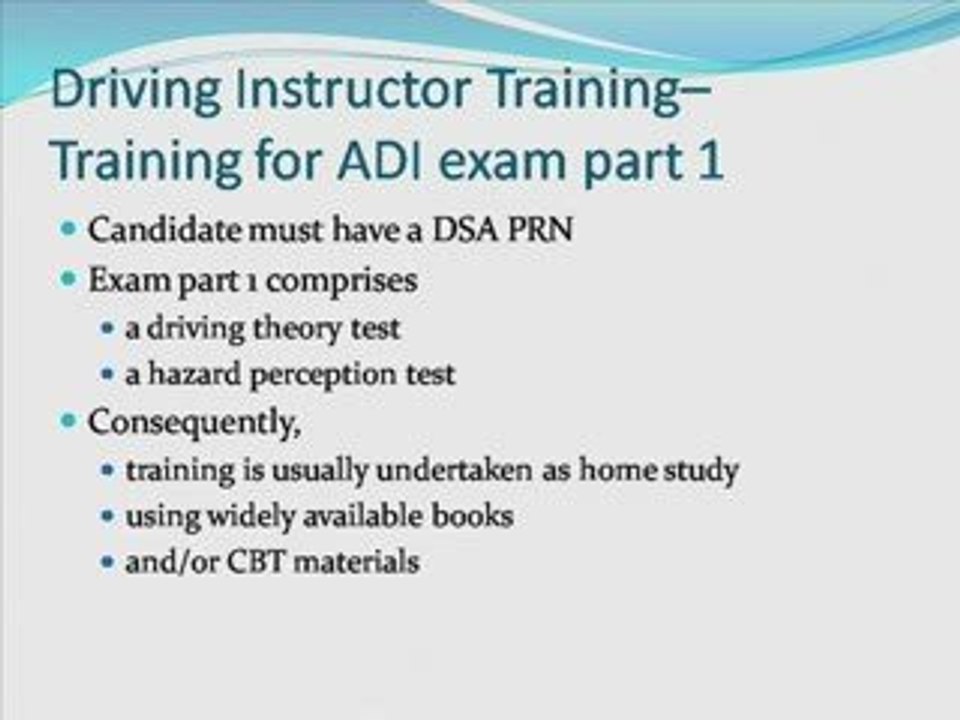 Driving Instructor Training–
Training for ADI exam part 1

• Candidate must have a DSA PRN
• Exam part 1 comprises
• a driving theory test
• a hazard perception test
• Consequently,
• training is usually undertaken as home study
• using widely available books
• and/or CBT materials